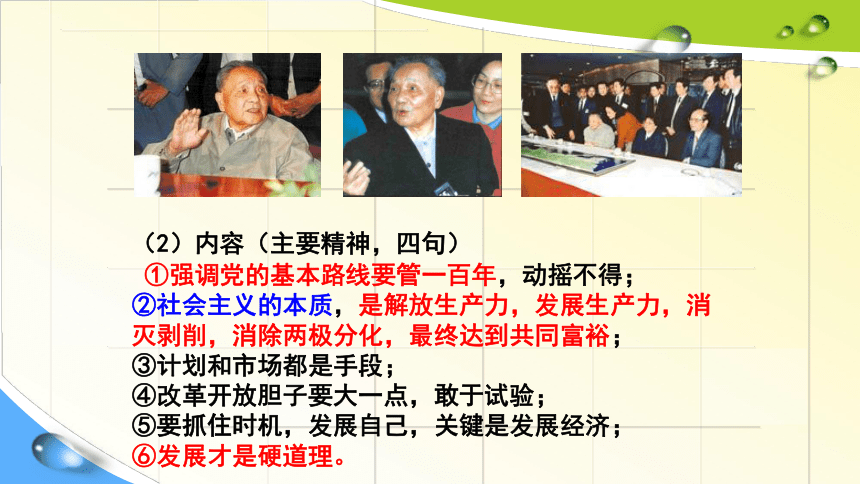 （2）内容（主要精神，四句）

①强调党的基本路线要管一百年，动摇不得；
②社会主义的本质，是解放生产力，发展生产力，消灭剥削，消除两极分化，最终达到共同富裕；
③计划和市场都是手段；
④改革开放胆子要大一点，敢于试验；
⑤要抓住时机，发展自己，关键是发展经济；
⑥发展才是硬道理。